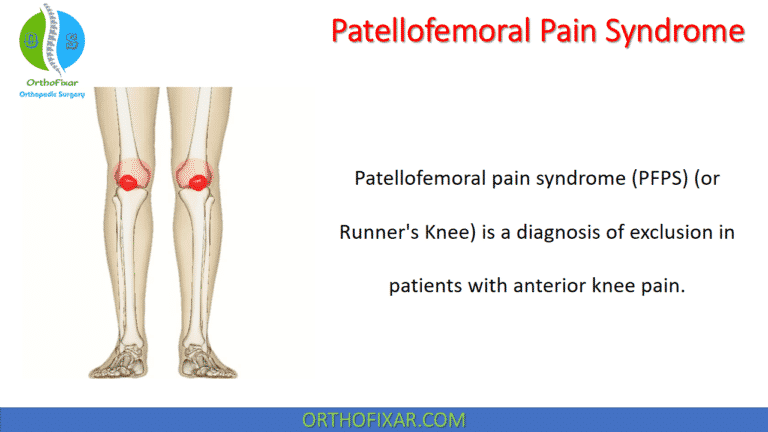 OrthoFixar
Orthopedic Surgery

Patellofemoral Pain Syndrome

Patellofemoral pain syndrome (PFPS) (or Runner's Knee) is a diagnosis of exclusion in patients with anterior knee pain.

ORTHOFIXAR.COM